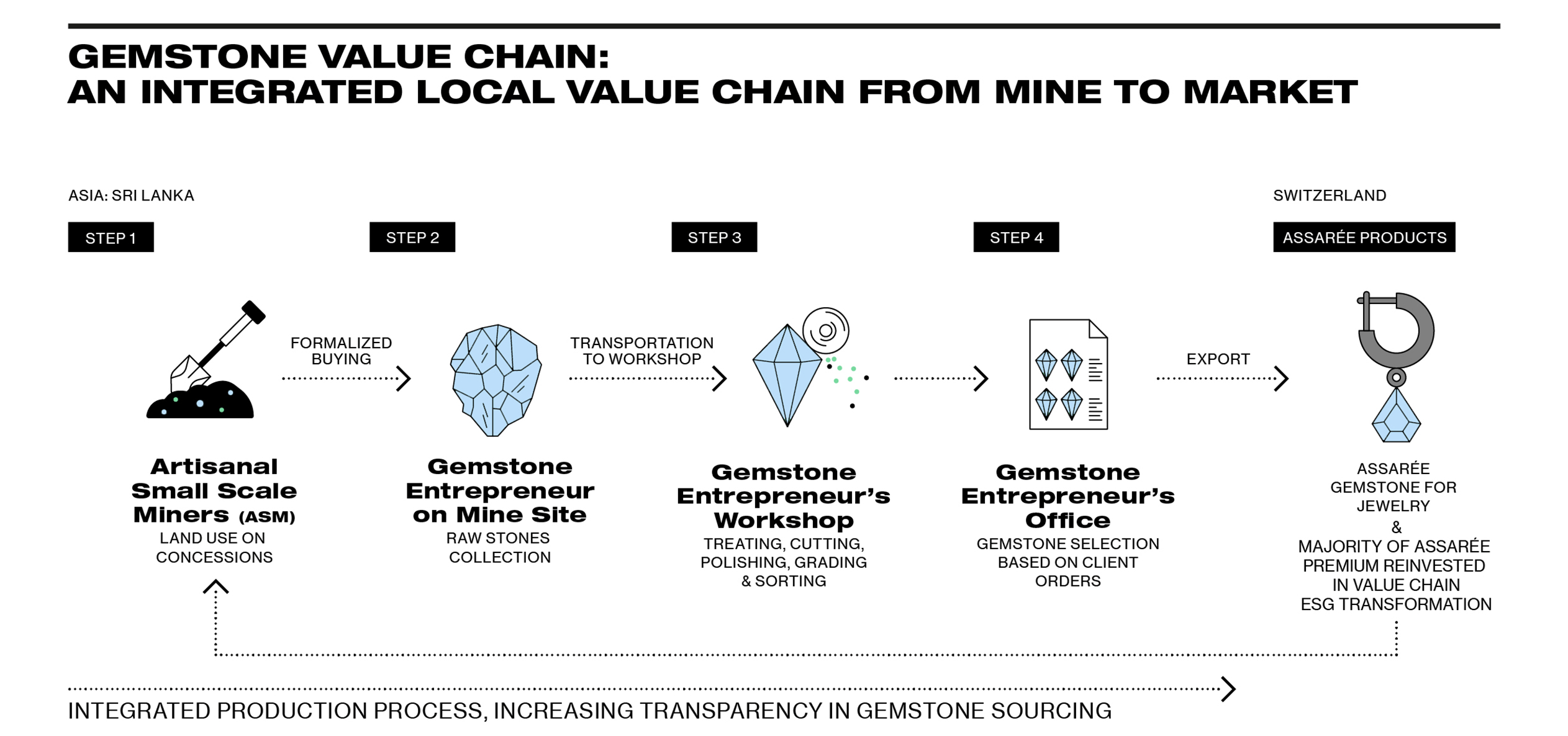 GEMSTONE VALUE CHAIN:
AN INTEGRATED LOCAL VALUE CHAIN FROM MINE TO MARKET

ASIA: SRI LANKA

SWITZERLAND

STEP 1

STEP 2

STEP 3

STEP 4

ASSARÉE PRODUCTS

FORMALIZED BUYING

TRANSPORTATION TO WORKSHOP

EXPORT

Artisanal Small Scale Miners (ASM)
LAND USE ON CONCESSIONS

Gemstone Entrepreneur on Mine Site
RAW STONES COLLECTION

Gemstone Entrepreneur's Workshop
TREATING, CUTTING, POLISHING, GRADING & SORTING

Gemstone Entrepreneur's Office
GEMSTONE SELECTION BASED ON CLIENT ORDERS

ASSARÉE GEMSTONE FOR JEWELRY
&
MAJORITY OF ASSARÉE PREMIUM REINVESTED IN VALUE CHAIN ESG TRANSFORMATION

INTEGRATED PRODUCTION PROCESS, INCREASING TRANSPARENCY IN GEMSTONE SOURCING